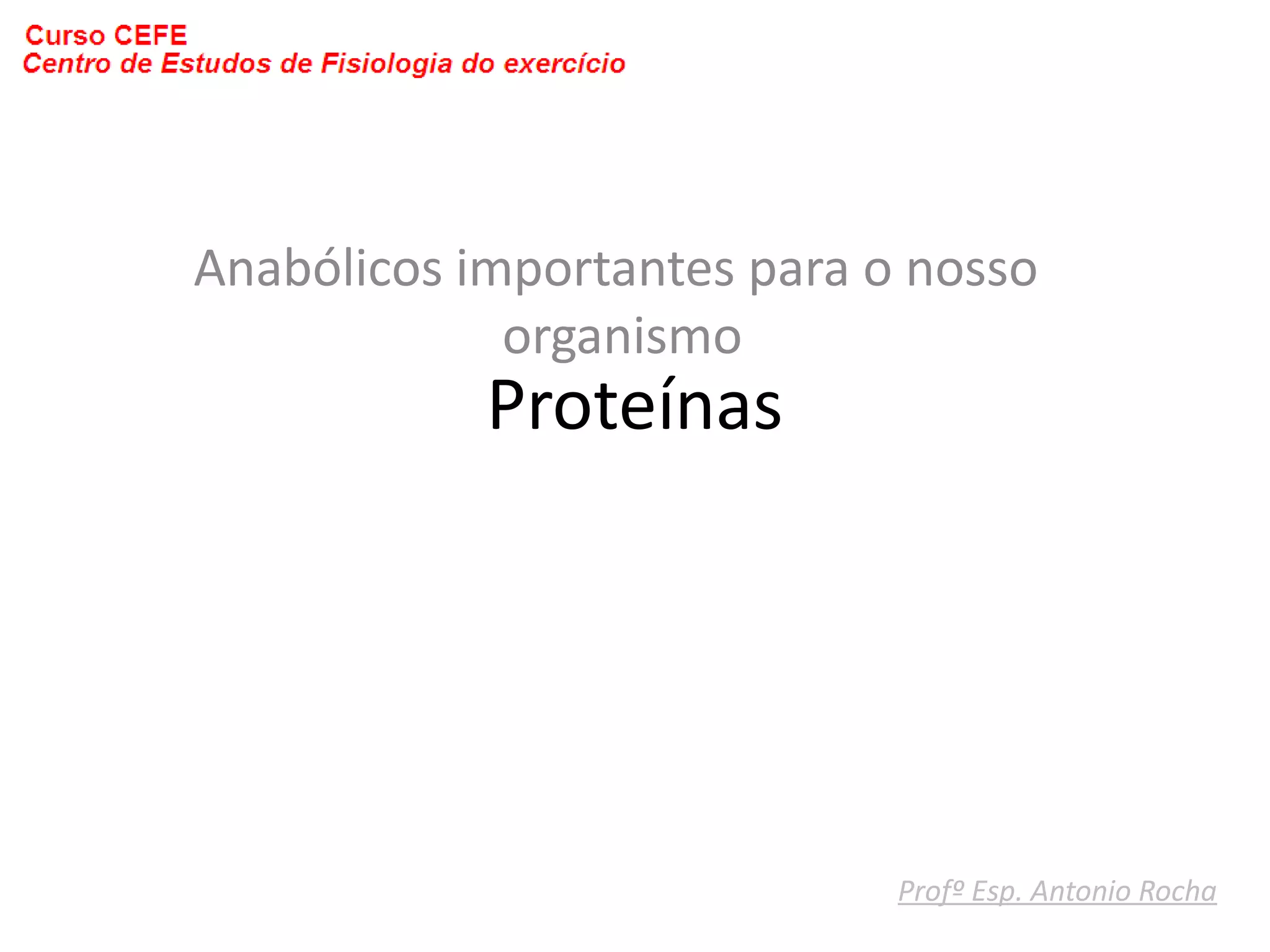 Curso CEFE
Centro de Estudos de Fisiologia do exercício

Anabólicos importantes para o nosso organismo

Proteínas

Profº Esp. Antonio Rocha